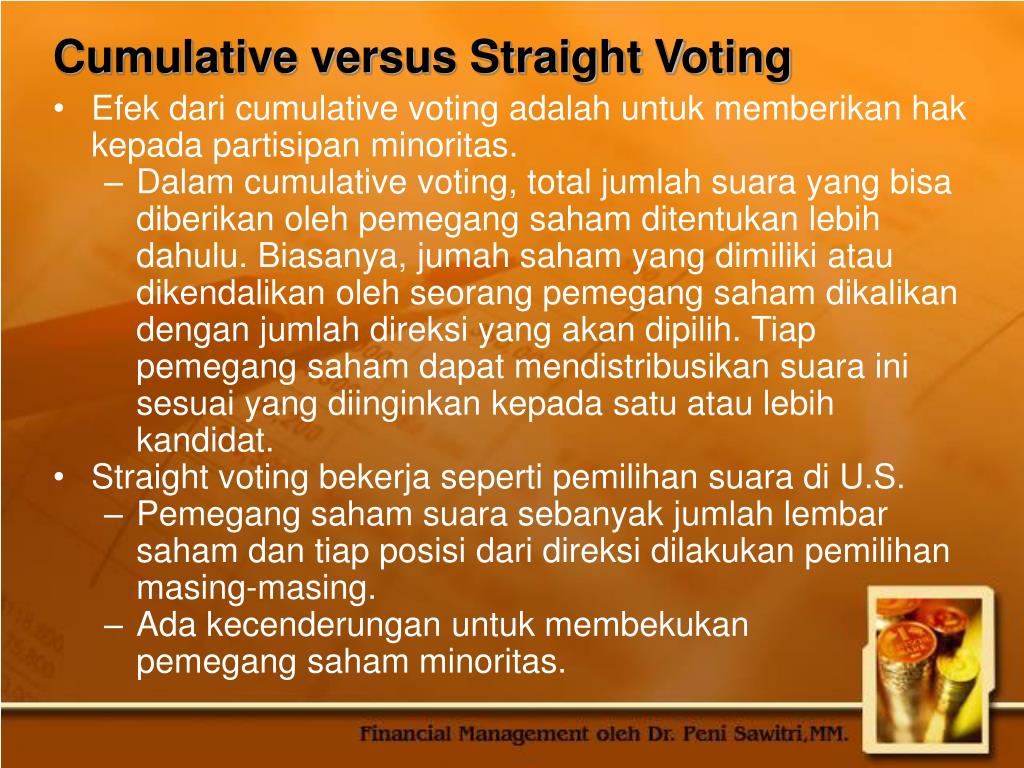 Cumulative versus Straight Voting

• Efek dari cumulative voting adalah untuk memberikan hak kepada partisipan minoritas.
– Dalam cumulative voting, total jumlah suara yang bisa diberikan oleh pemegang saham ditentukan lebih dahulu. Biasanya, jumah saham yang dimiliki atau dikendalikan oleh seorang pemegang saham dikalikan dengan jumlah direksi yang akan dipilih. Tiap pemegang saham dapat mendistribusikan suara ini sesuai yang diinginkan kepada satu atau lebih kandidat.
• Straight voting bekerja seperti pemilihan suara di U.S.
– Pemegang saham suara sebanyak jumlah lembar saham dan tiap posisi dari direksi dilakukan pemilihan masing-masing.
– Ada kecenderungan untuk membekukan pemegang saham minoritas.

Financial Management oleh Dr. Peni Sawitri,MM.